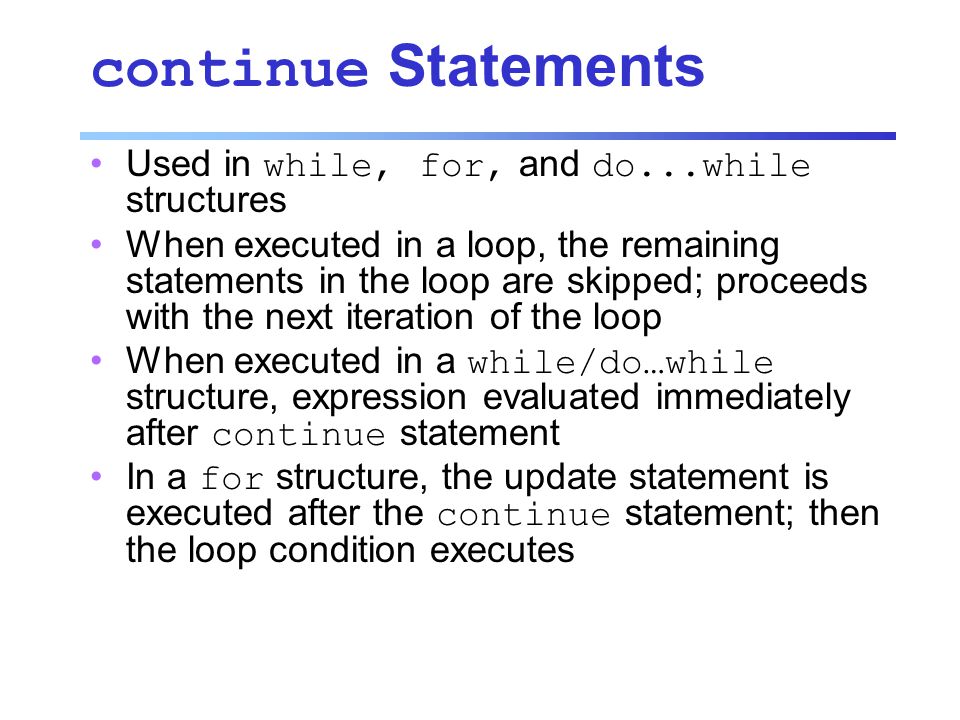 continue Statements

• Used in while, for, and do...while structures
• When executed in a loop, the remaining statements in the loop are skipped; proceeds with the next iteration of the loop
• When executed in a while/do…while structure, expression evaluated immediately after continue statement
• In a for structure, the update statement is executed after the continue statement; then the loop condition executes